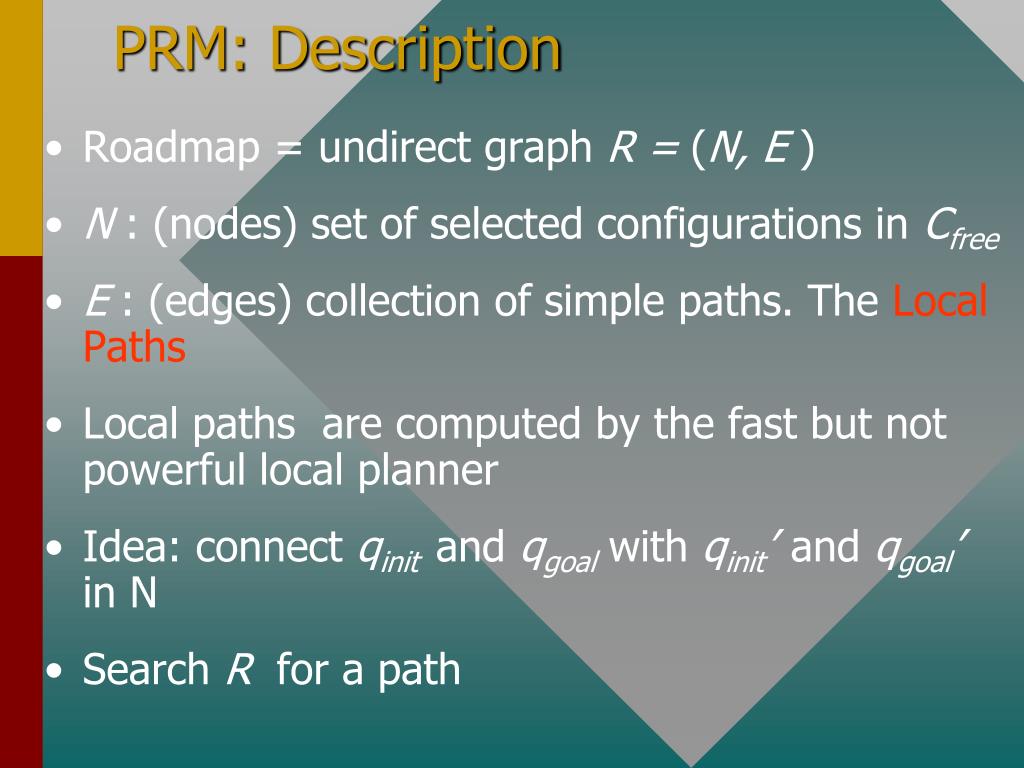 PRM: Description

• Roadmap = undirect graph $R = (N, E)$

• $N$ : (nodes) set of selected configurations in $C_{free}$

• $E$ : (edges) collection of simple paths. The Local Paths

• Local paths are computed by the fast but not powerful local planner

• Idea: connect $q_{init}$ and $q_{goal}$ with $q_{init}'$ and $q_{goal}'$ in N

• Search $R$ for a path